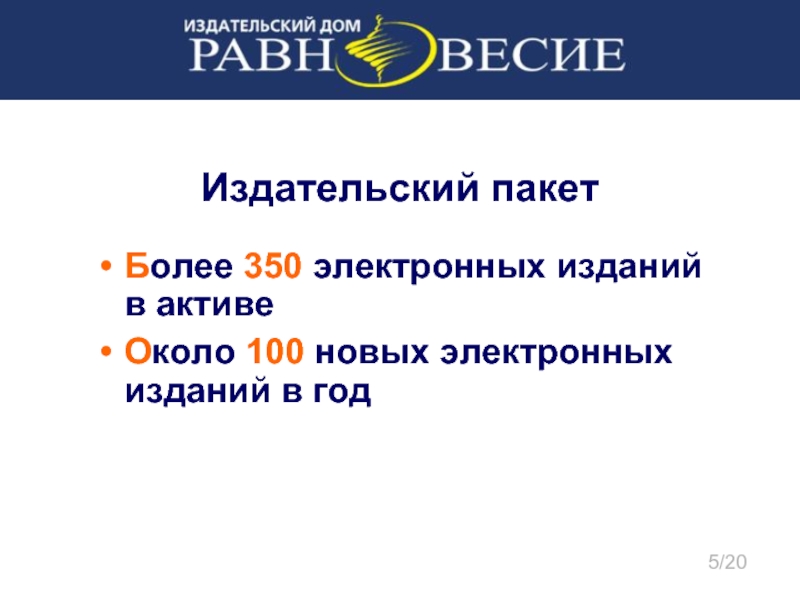 ИЗДАТЕЛЬСКИЙ ДОМ
РАВНОВЕСИЕ

Издательский пакет

• Более 350 электронных изданий в активе
• Около 100 новых электронных изданий в год

5/20